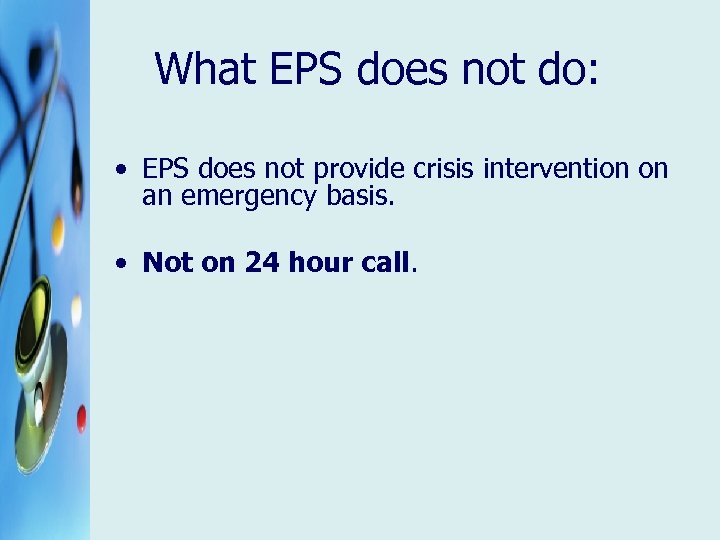 What EPS does not do:

• EPS does not provide crisis intervention on an emergency basis.

• Not on 24 hour call.